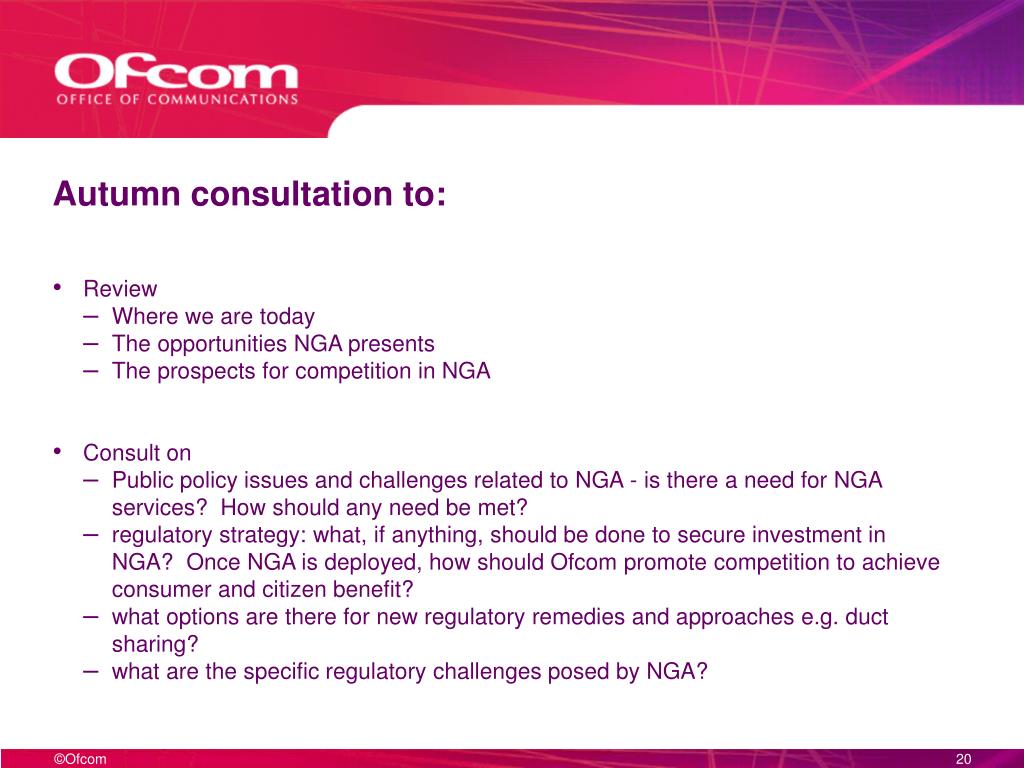 Ofcom
OFFICE OF COMMUNICATIONS

Autumn consultation to:

• Review
– Where we are today
– The opportunities NGA presents
– The prospects for competition in NGA

• Consult on
– Public policy issues and challenges related to NGA - is there a need for NGA services? How should any need be met?
– regulatory strategy: what, if anything, should be done to secure investment in NGA? Once NGA is deployed, how should Ofcom promote competition to achieve consumer and citizen benefit?
– what options are there for new regulatory remedies and approaches e.g. duct sharing?
– what are the specific regulatory challenges posed by NGA?

©Ofcom

20